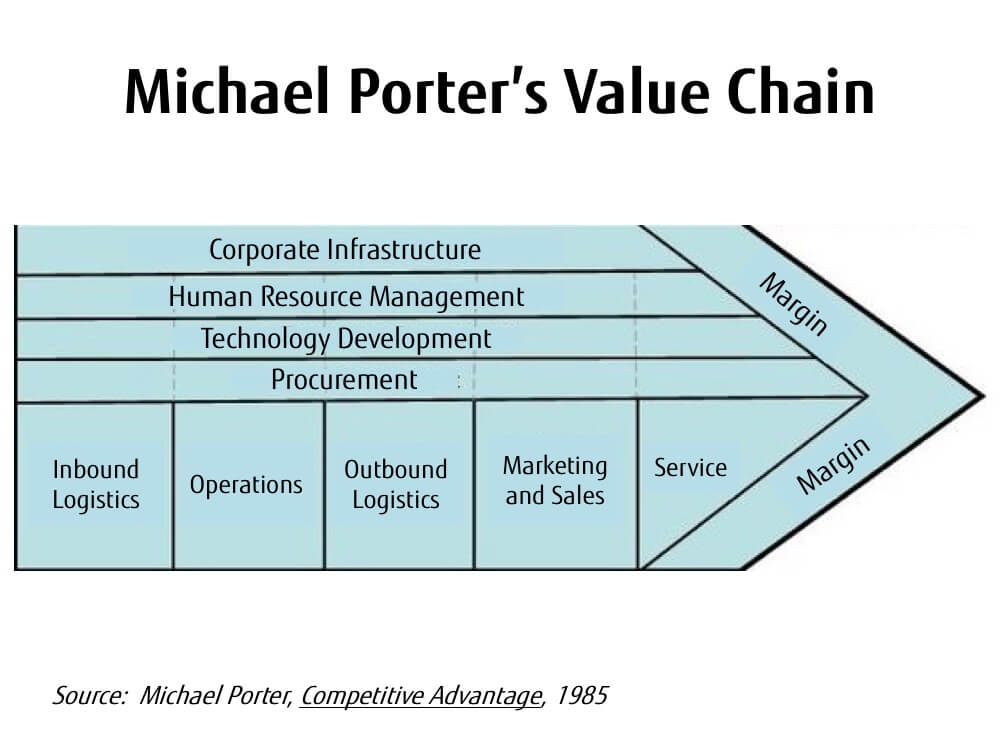 Michael Porter's Value Chain

Corporate Infrastructure

Human Resource Management

Technology Development

Procurement

Margin

Inbound Logistics

Operations

Outbound Logistics

Marketing and Sales

Service

Margin

Source: Michael Porter, Competitive Advantage, 1985